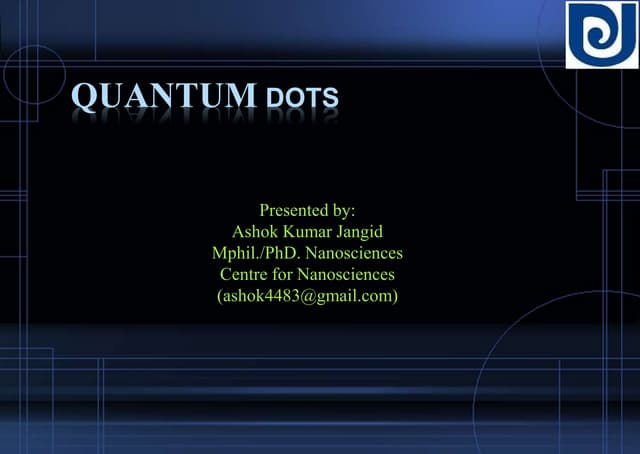 QUANTUM DOTS

Presented by:
Ashok Kumar Jangid
Mphil./PhD. Nanosciences
Centre for Nanosciences
(ashok4483@gmail.com)